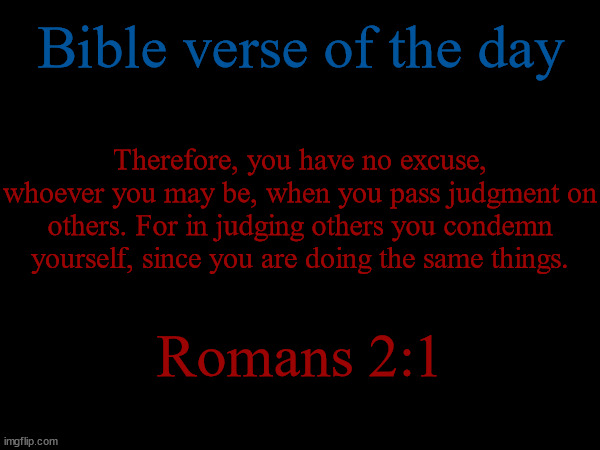 Bible verse of the day

Therefore, you have no excuse, whoever you may be, when you pass judgment on others. For in judging others you condemn yourself, since you are doing the same things.

Romans 2:1

imgflip.com